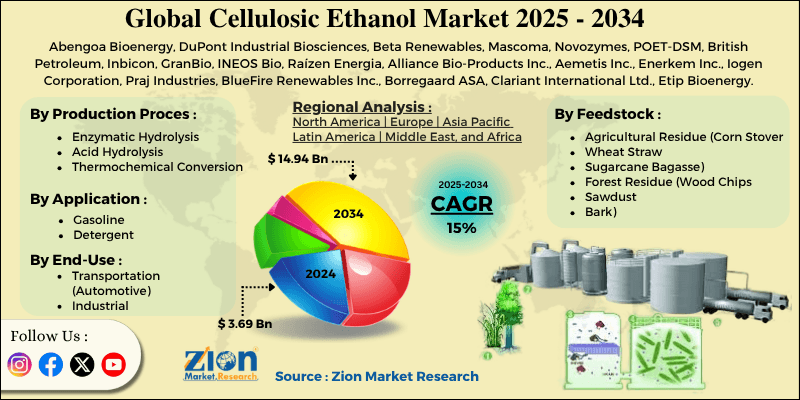 Global Cellulosic Ethanol Market 2025 - 2034

Abengoa Bioenergy, DuPont Industrial Biosciences, Beta Renewables, Mascoma, Novozymes, POET-DSM, British Petroleum, Inbicon, GranBio, INEOS Bio, Raízen Energia, Alliance Bio-Products Inc., Aemetis Inc., Enerkem Inc., Iogen Corporation, Praj Industries, BlueFire Renewables Inc., Borregaard ASA, Clariant International Ltd., Etip Bioenergy.

By Production Proces :
- Enzymatic Hydrolysis
- Acid Hydrolysis
- Thermochemical Conversion

By Application :
- Gasoline
- Detergent

By End-Use :
- Transportation (Automotive)
- Industrial

Regional Analysis :
North America | Europe | Asia Pacific
Latin America | Middle East, and Africa

$ 14.94 Bn
2034
2024
$ 3.69 Bn

2025-2034
CAGR
15%

By Feedstock :
- Agricultural Residue (Corn Stover
- Wheat Straw
- Sugarcane Bagasse)
- Forest Residue (Wood Chips
- Sawdust
- Bark)

Follow Us :

Zion Market.Research

Source : Zion Market Research